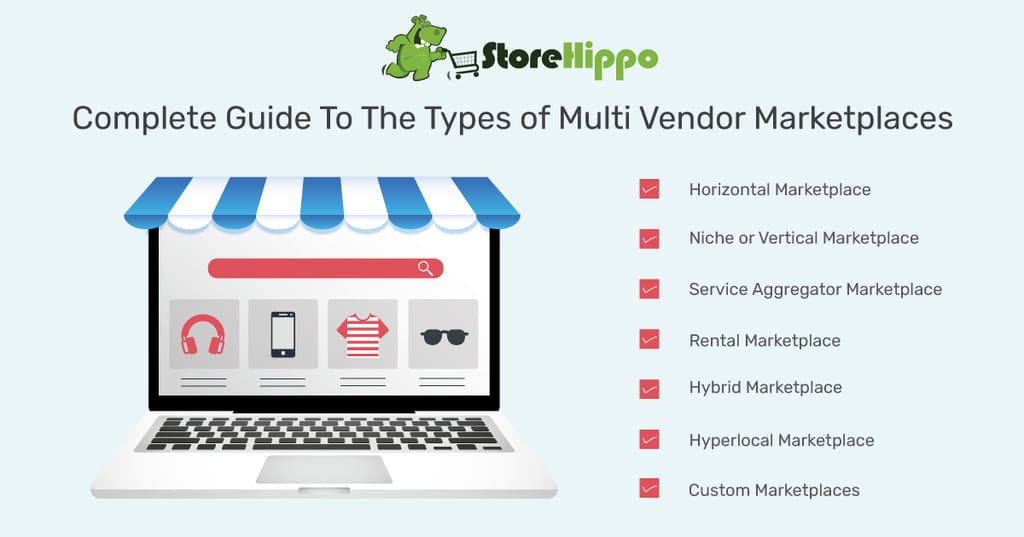 StoreHippo

Complete Guide To The Types of Multi Vendor Marketplaces

Horizontal Marketplace

Niche or Vertical Marketplace

Service Aggregator Marketplace

Rental Marketplace

Hybrid Marketplace

Hyperlocal Marketplace

Custom Marketplaces